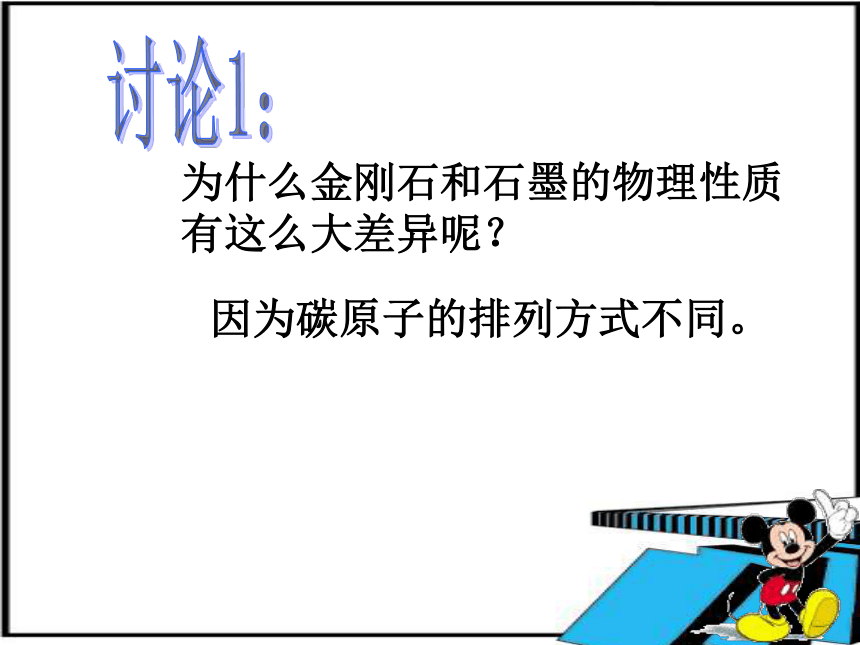 讨论1:

为什么金刚石和石墨的物理性质有这么大差异呢？

因为碳原子的排列方式不同。